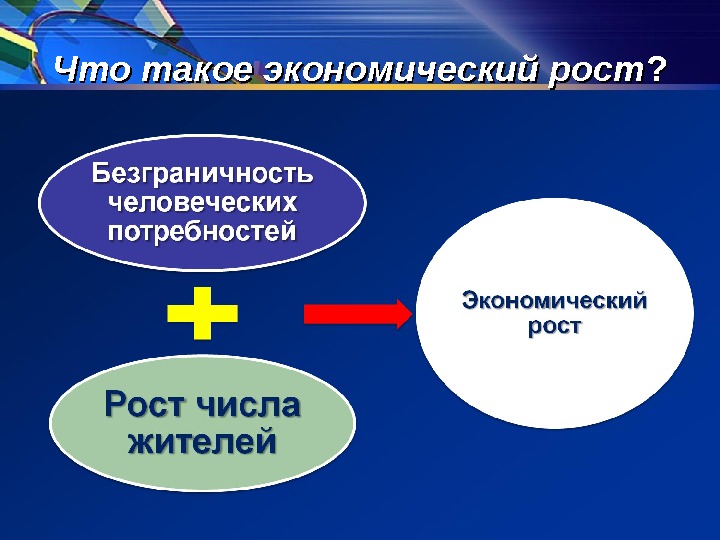 Что такое экономический рост?

Безграничность человеческих потребностей

Рост числа жителей

Экономический рост